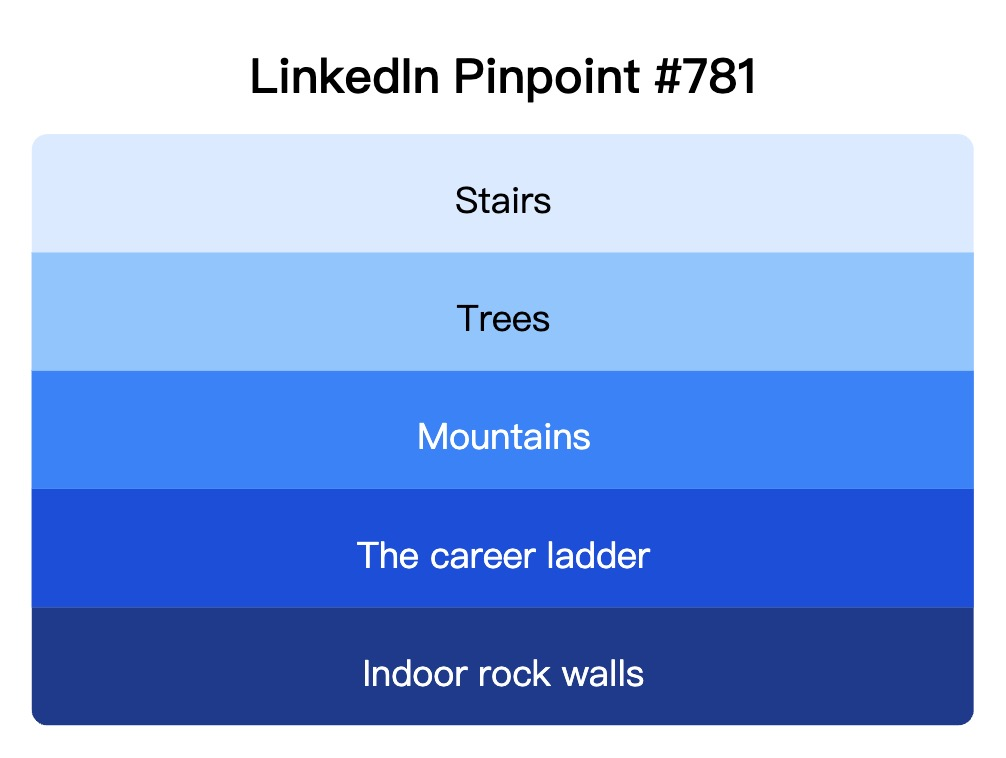 LinkedIn Pinpoint #781

Stairs

Trees

Mountains

The career ladder

Indoor rock walls